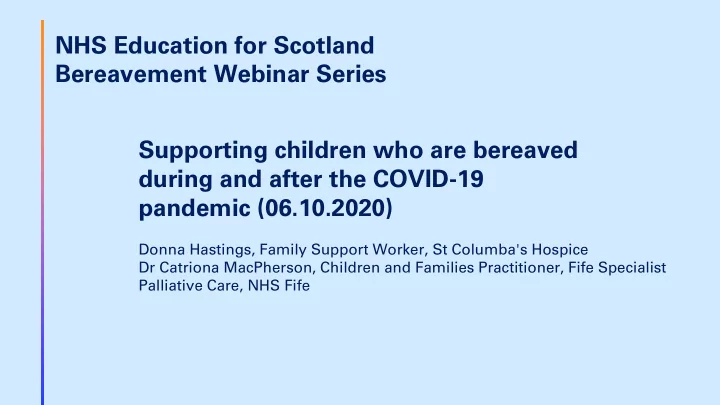 NHS Education for Scotland
Bereavement Webinar Series

Supporting children who are bereaved during and after the COVID-19 pandemic (06.10.2020)

Donna Hastings, Family Support Worker, St Columba's Hospice
Dr Catriona MacPherson, Children and Families Practitioner, Fife Specialist Palliative Care, NHS Fife